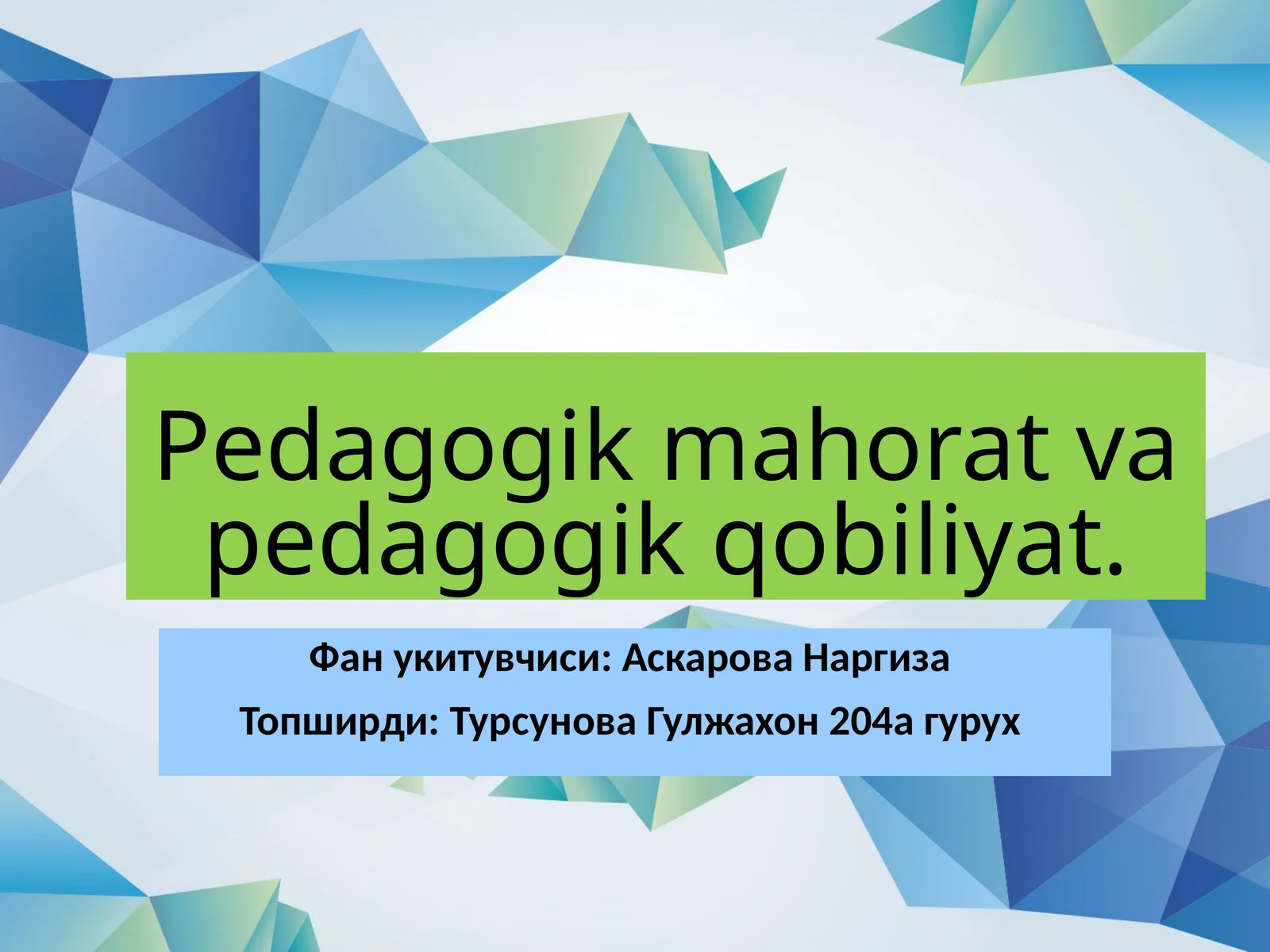 Pedagogik mahorat va pedagogik qobiliyat.

Фан укитувчиси: Аскарова Наргиза

Топширди: Турсунова Гулжахон 204а гурух